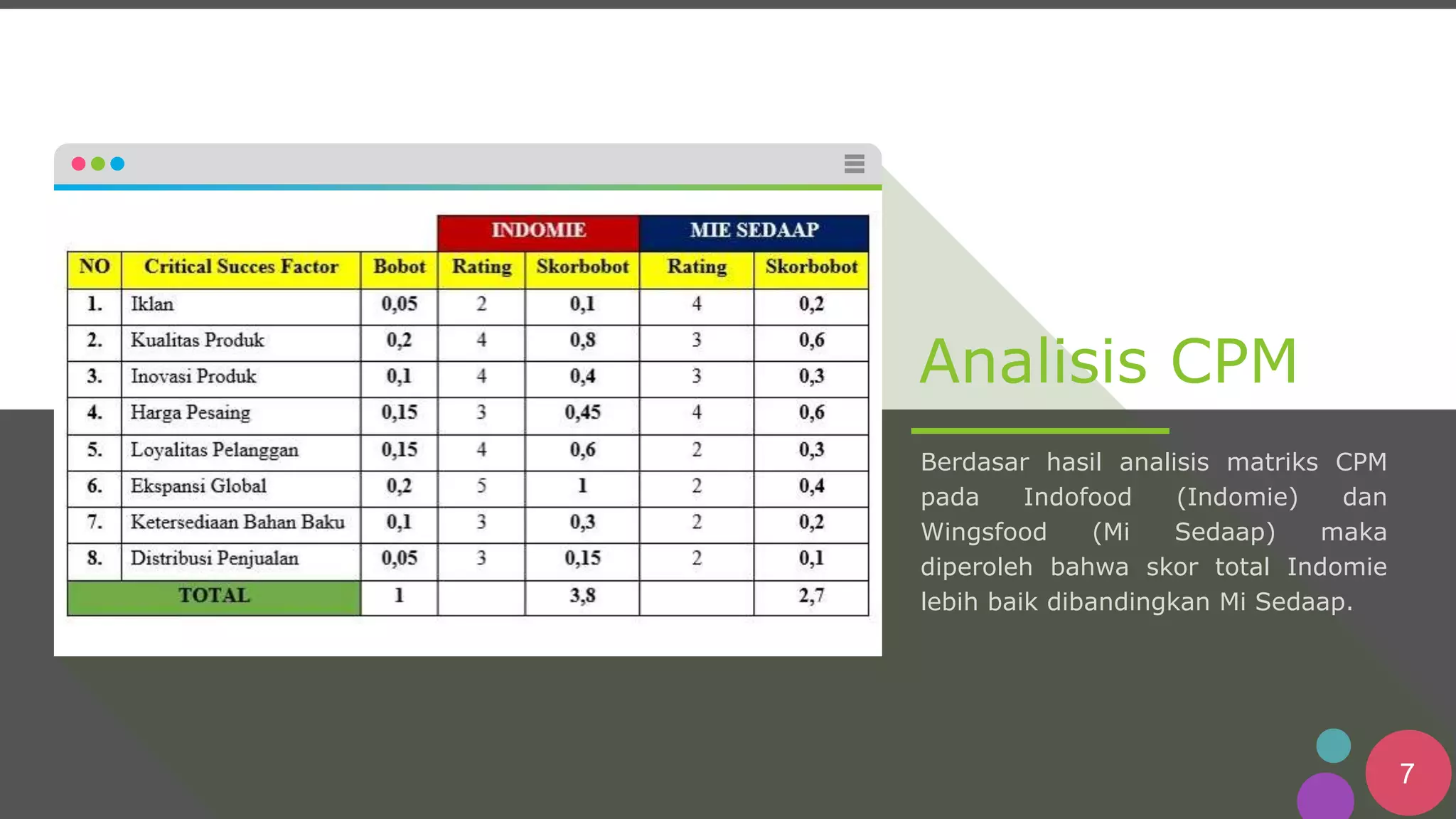 | | | | INDOMIE | | MIE SEDAAP | |
|---|---|---|---|---|---|---|
| NO | Critical Succes Factor | Bobot | Rating | Skorbobot | Rating | Skorbobot |
| 1. | Iklan | 0,05 | 2 | 0,1 | 4 | 0,2 |
| 2. | Kualitas Produk | 0,2 | 4 | 0,8 | 3 | 0,6 |
| 3. | Inovasi Produk | 0,1 | 4 | 0,4 | 3 | 0,3 |
| 4. | Harga Pesaing | 0,15 | 3 | 0,45 | 4 | 0,6 |
| 5. | Loyalitas Pelanggan | 0,15 | 4 | 0,6 | 2 | 0,3 |
| 6. | Ekspansi Global | 0,2 | 5 | 1 | 2 | 0,4 |
| 7. | Ketersediaan Bahan Baku | 0,1 | 3 | 0,3 | 2 | 0,2 |
| 8. | Distribusi Penjualan | 0,05 | 3 | 0,15 | 2 | 0,1 |
| TOTAL | | 1 | | 3,8 | | 2,7 |

Analisis CPM

Berdasar hasil analisis matriks CPM pada Indofood (Indomie) dan Wingsfood (Mi Sedaap) maka diperoleh bahwa skor total Indomie lebih baik dibandingkan Mi Sedaap.

7